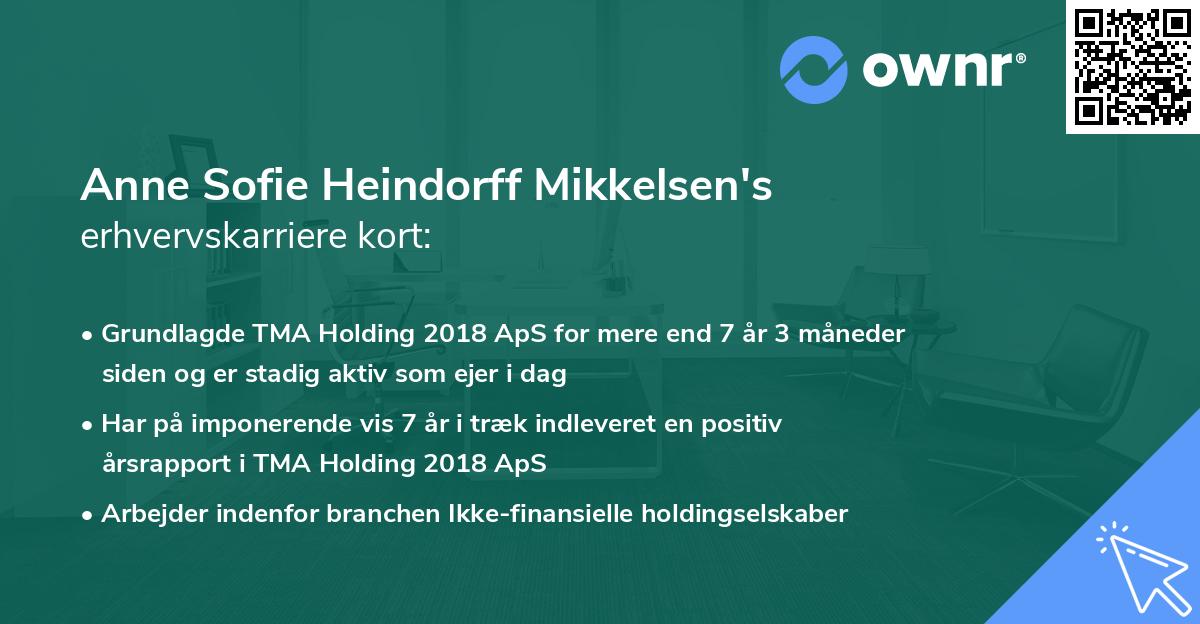 ownr®

Anne Sofie Heindorff Mikkelsen's erhvervskarriere kort:

• Grundlagde TMA Holding 2018 ApS for mere end 7 år 3 måneder siden og er stadig aktiv som ejer i dag

• Har på imponerende vis 7 år i træk indleveret en positiv årsrapport i TMA Holding 2018 ApS

• Arbejder indenfor branchen Ikke-finansielle holdingselskaber